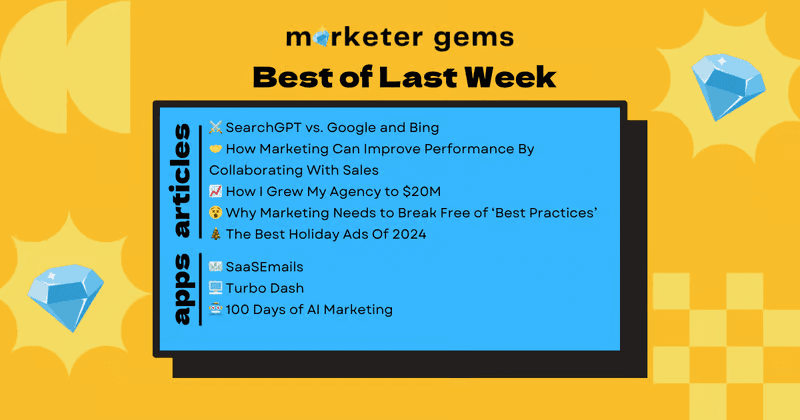 marketer gems

Best of Last Week

articles

⚔️ SearchGPT vs. Google and Bing

🤝 How Marketing Can Improve Performance By Collaborating With Sales

📈 How I Grew My Agency to $20M

😲 Why Marketing Needs to Break Free of 'Best Practices'

🎄 The Best Holiday Ads Of 2024

apps

📧 SaaSEmails

💻 Turbo Dash

🤖 100 Days of AI Marketing